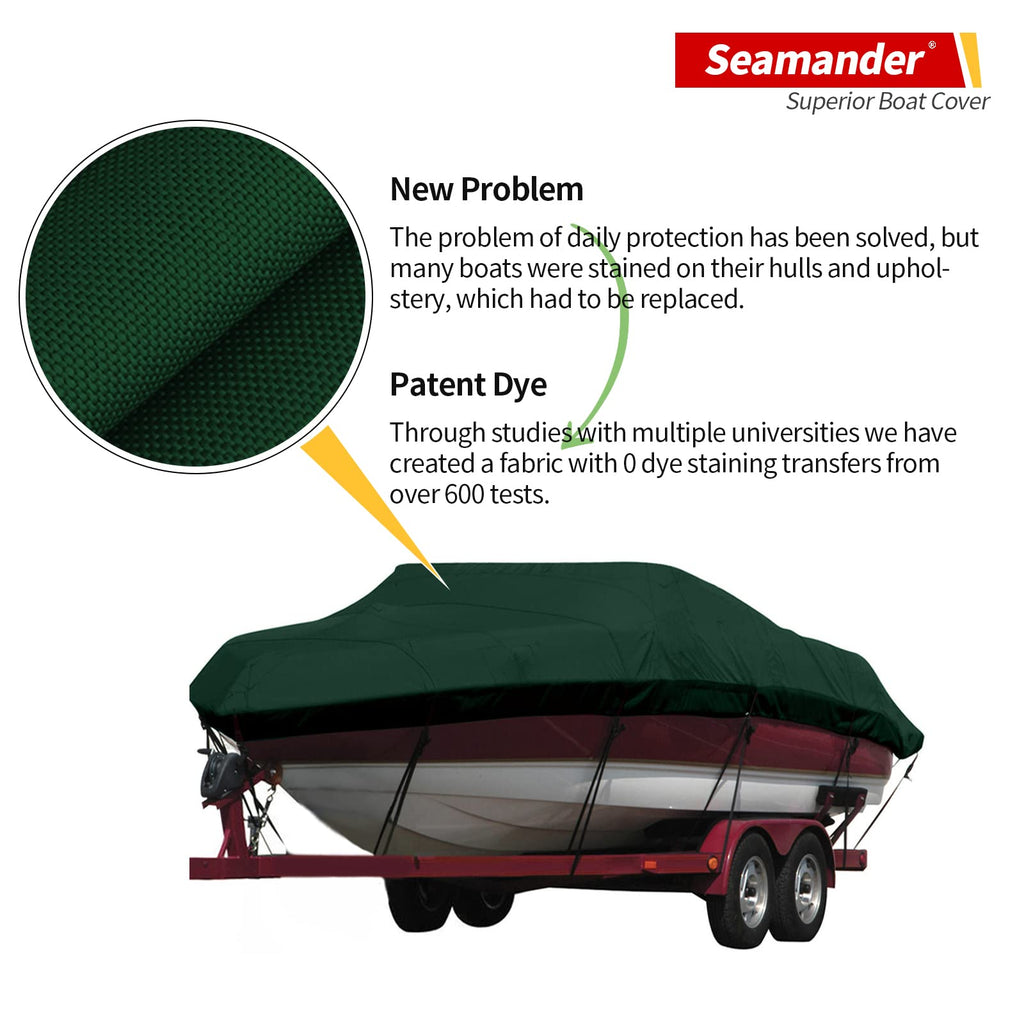 Seamander®
Superior Boat Cover

New Problem

The problem of daily protection has been solved, but many boats were stained on their hulls and upholstery, which had to be replaced.

Patent Dye

Through studies with multiple universities we have created a fabric with 0 dye staining transfers from over 600 tests.